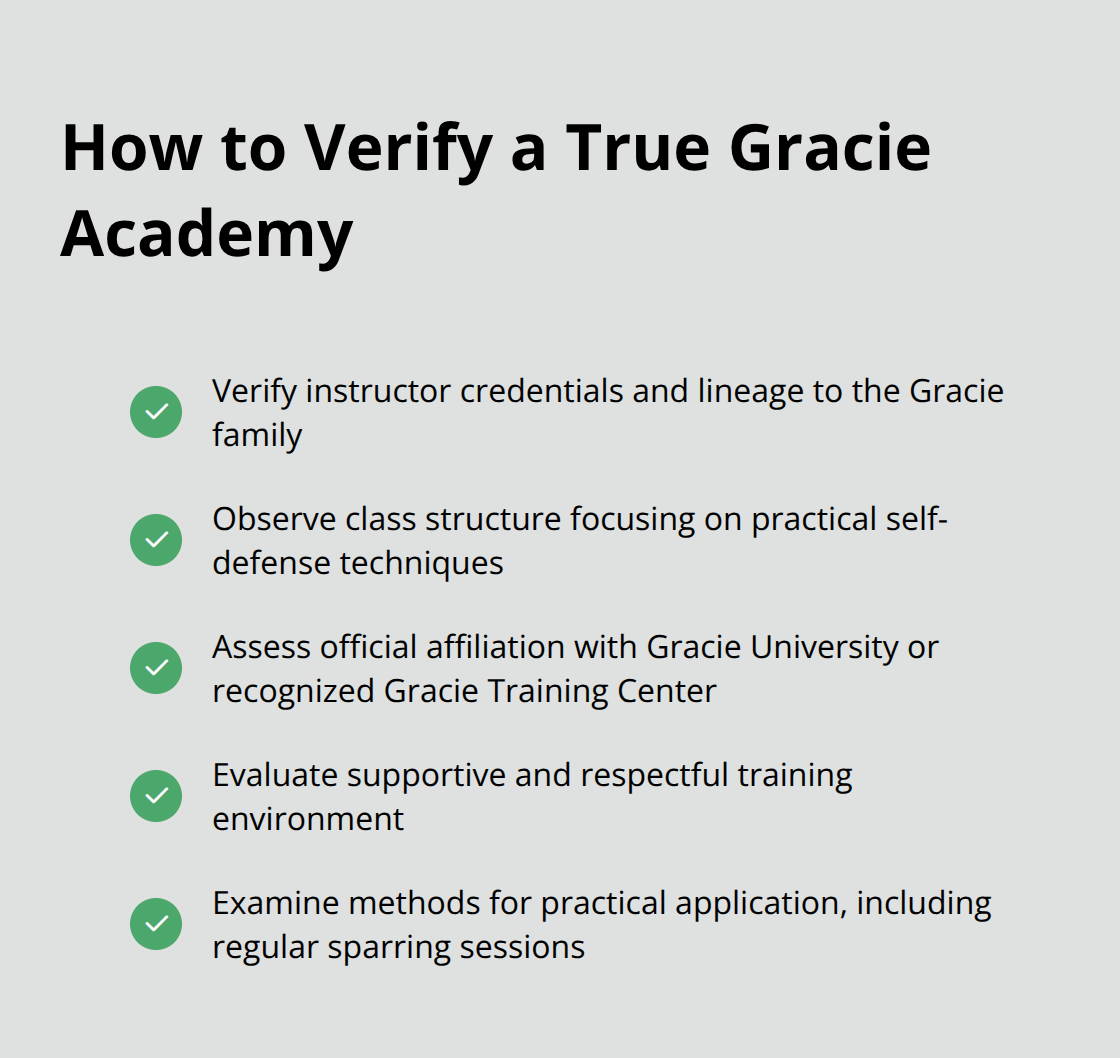 How to Verify a True Gracie Academy

Verify instructor credentials and lineage to the Gracie family

Observe class structure focusing on practical self-defense techniques

Assess official affiliation with Gracie University or recognized Gracie Training Center

Evaluate supportive and respectful training environment

Examine methods for practical application, including regular sparring sessions